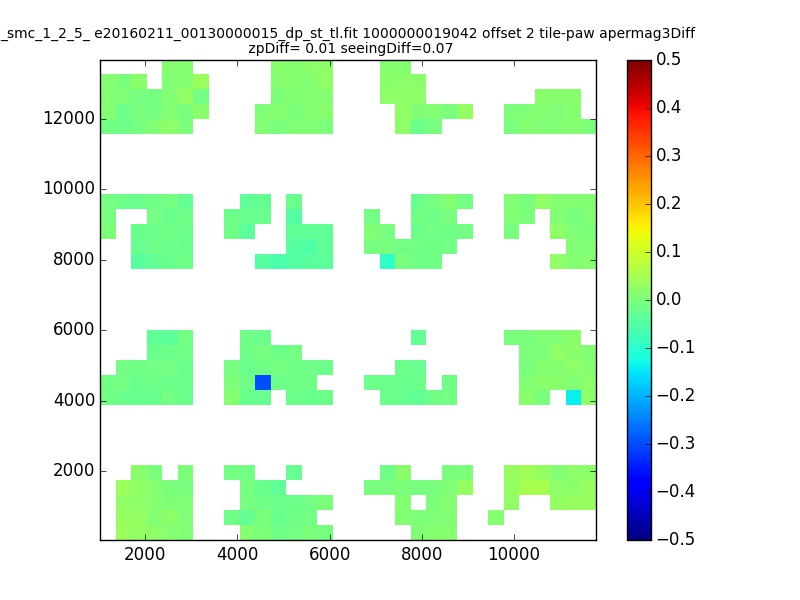 _smc_1_2_5_ e20160211_00130000015_dp_st_tl.fit 1000000019042 offset 2 tile-paw apermag3Diff
zpDiff= 0.01 seeingDiff=0.07

12000
10000
8000
6000
4000
2000

2000 4000 6000 8000 10000

0.5
0.4
0.3
0.2
0.1
0.0
−0.1
−0.2
−0.3
−0.4
−0.5